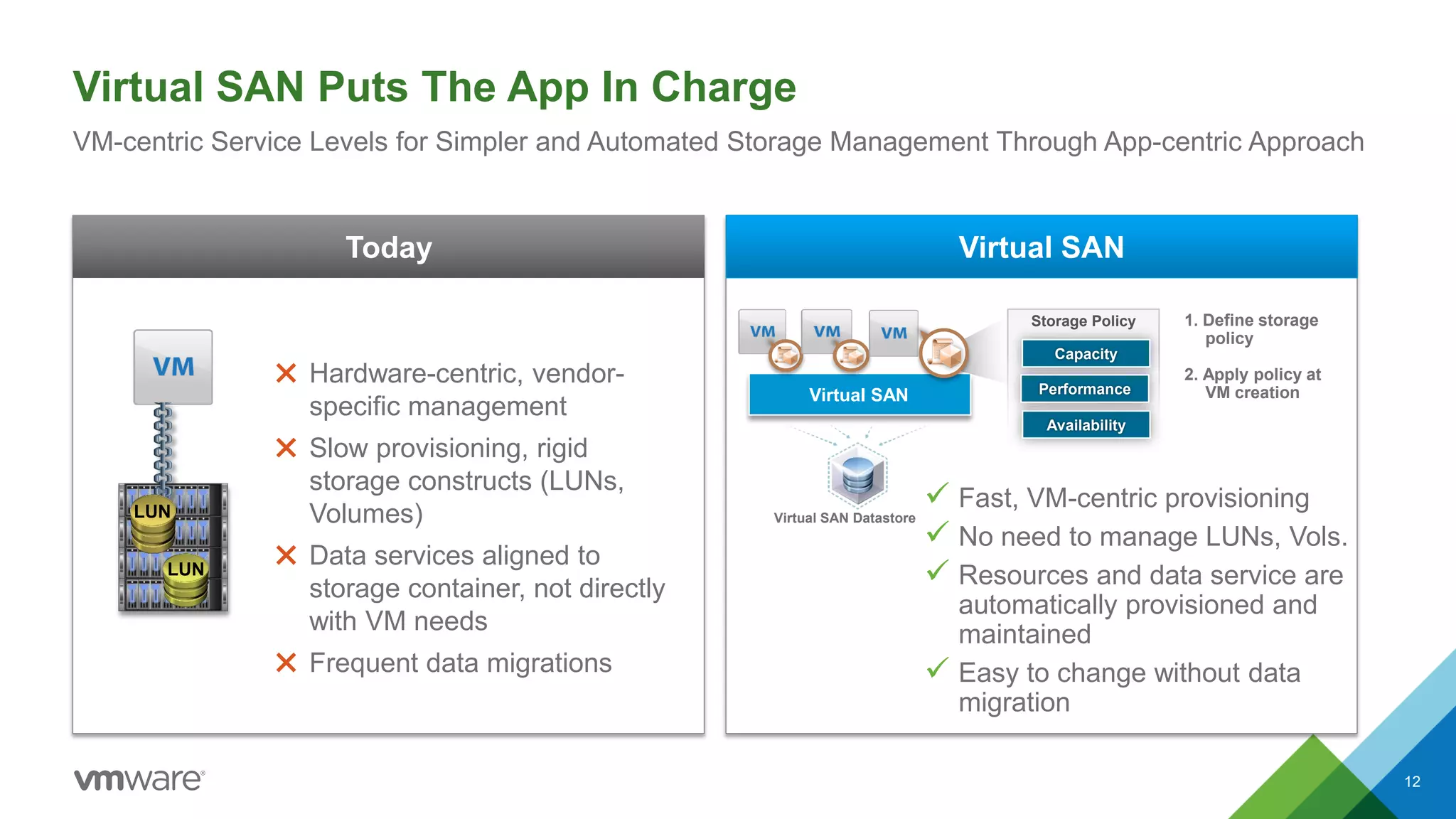 Virtual SAN Puts The App In Charge

VM-centric Service Levels for Simpler and Automated Storage Management Through App-centric Approach

Today

VM

LUN

LUN

✕ Hardware-centric, vendor-specific management

✕ Slow provisioning, rigid storage constructs (LUNs, Volumes)

✕ Data services aligned to storage container, not directly with VM needs

✕ Frequent data migrations

Virtual SAN

VM VM VM

Virtual SAN

Virtual SAN Datastore

Storage Policy

Capacity

Performance

Availability

1. Define storage policy

2. Apply policy at VM creation

✓ Fast, VM-centric provisioning

✓ No need to manage LUNs, Vols.

✓ Resources and data service are automatically provisioned and maintained

✓ Easy to change without data migration

vmware®

12